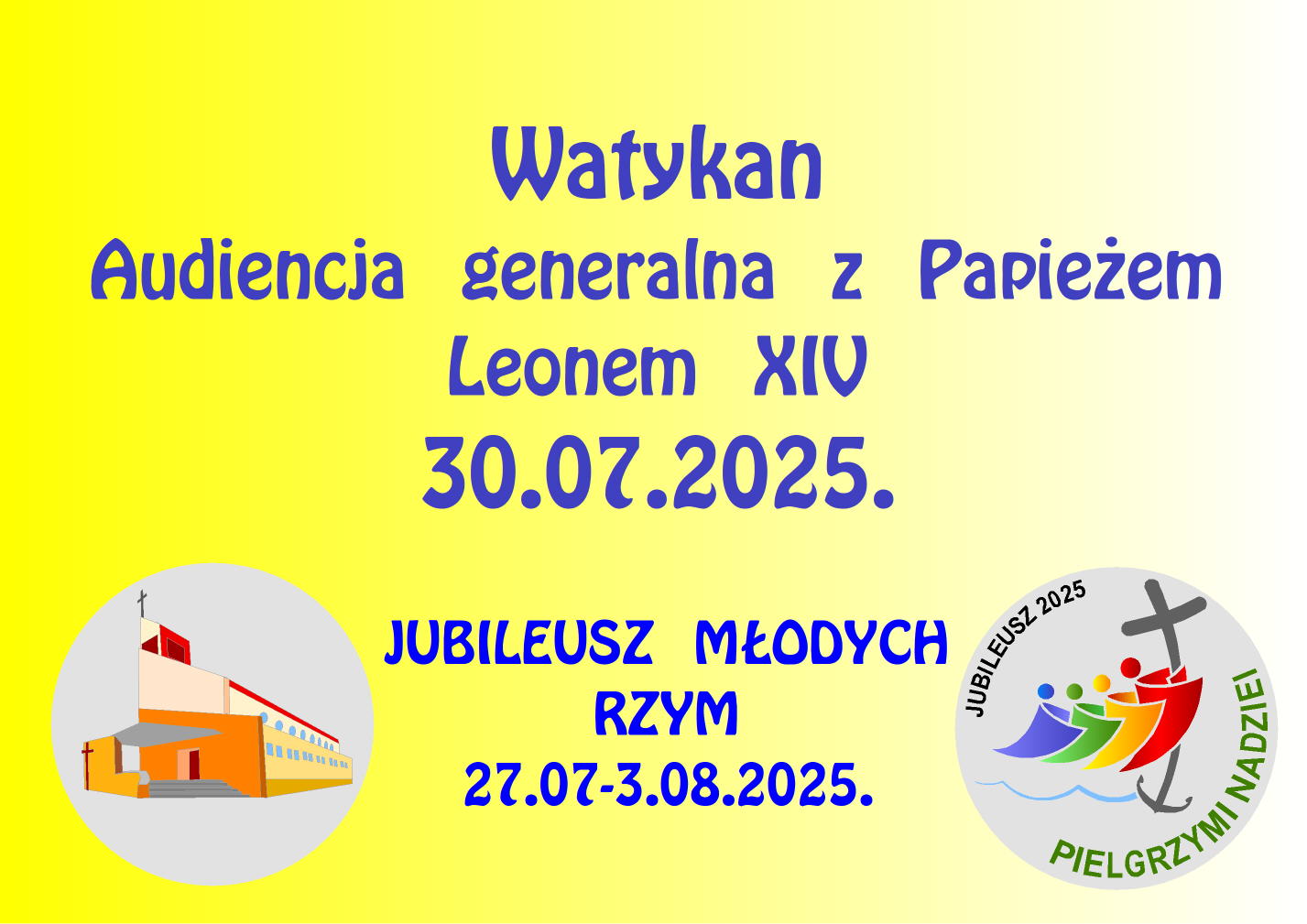 Watykan
Audiencja generalna z Papieżem Leonem XIV
30.07.2025.

JUBILEUSZ MŁODYCH
RZYM
27.07-3.08.2025.

JUBILEUSZ 2025
PIELGRZYMI NADZIEI